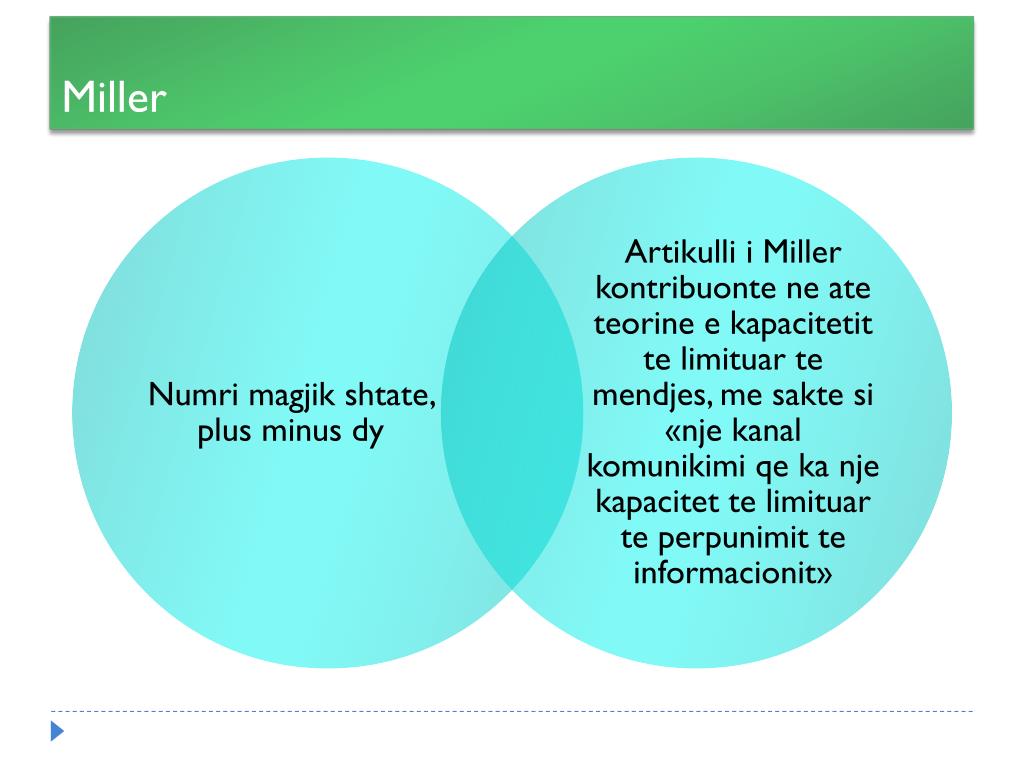 Miller

Numri magjik shtate, plus minus dy

Artikulli i Miller kontribuonte ne ate teorine e kapacitetit te limituar te mendjes, me sakte si «nje kanal komunikimi qe ka nje kapacitet te limituar te perpunimit te informacionit»